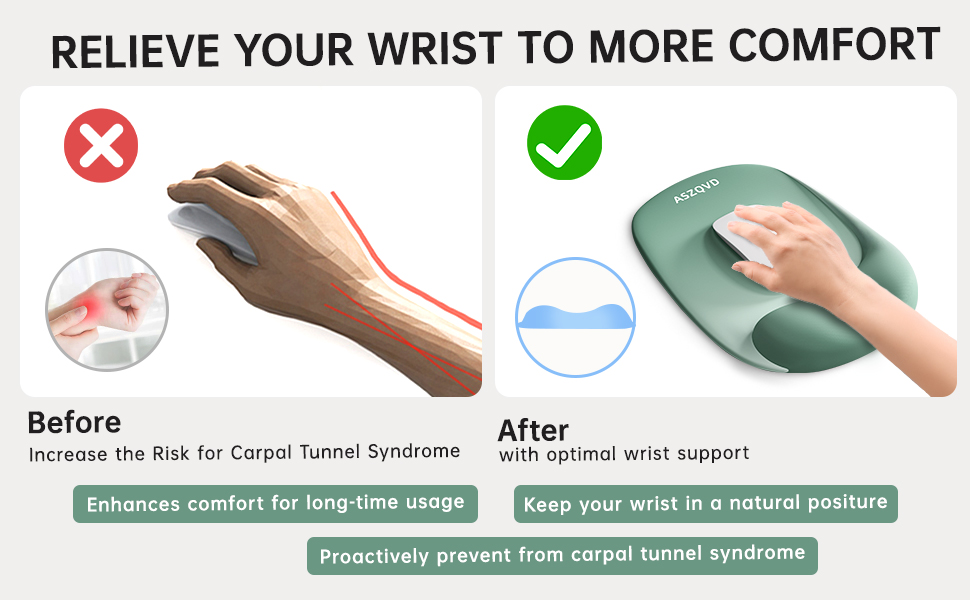 RELIEVE YOUR WRIST TO MORE COMFORT

ASZQVD

Before
Increase the Risk for Carpal Tunnel Syndrome

After
with optimal wrist support

Enhances comfort for long-time usage

Keep your wrist in a natural positure

Proactively prevent from carpal tunnel syndrome